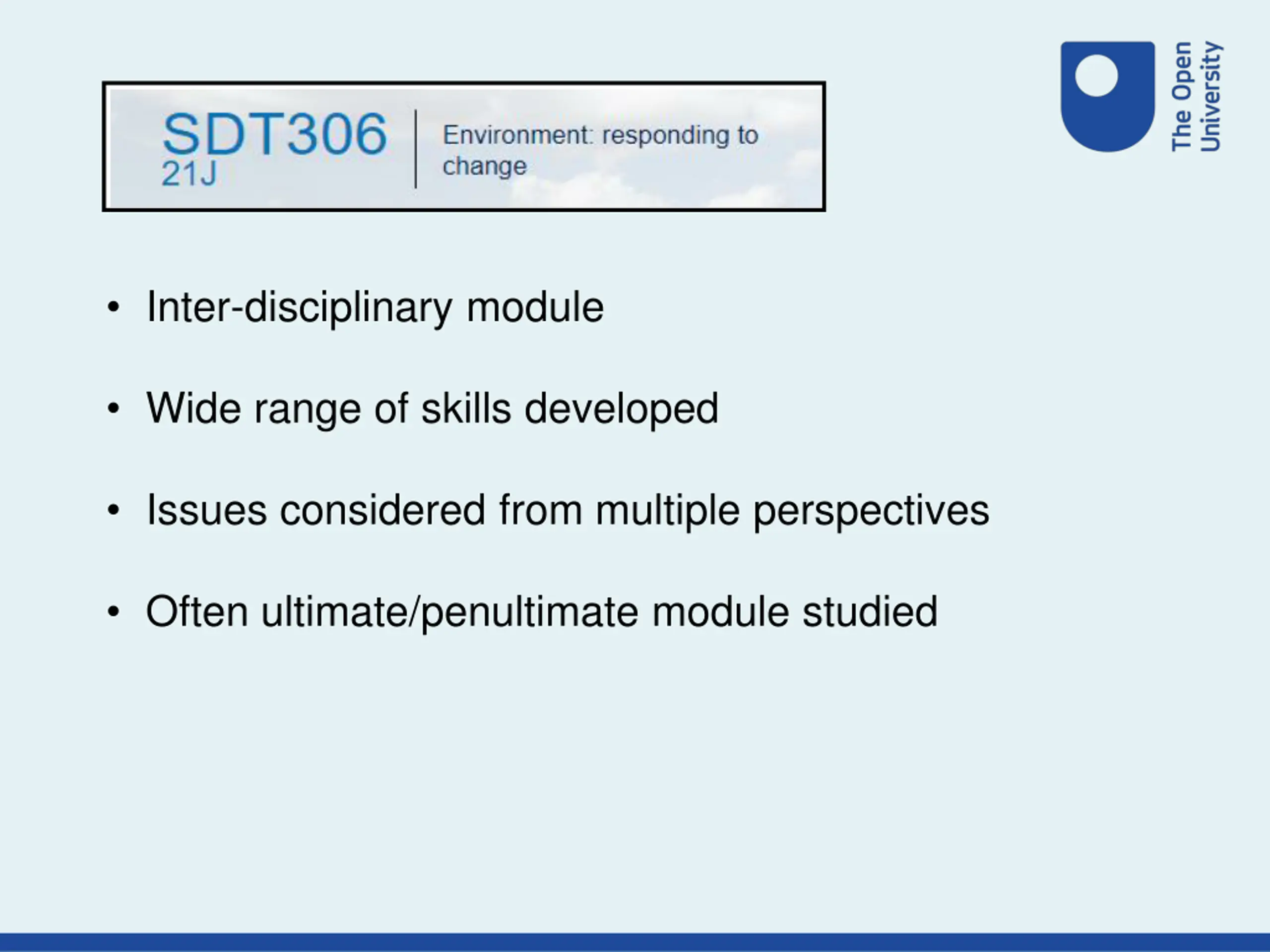 SDT306
21J

Environment: responding to change

The Open University

• Inter-disciplinary module

• Wide range of skills developed

• Issues considered from multiple perspectives

• Often ultimate/penultimate module studied